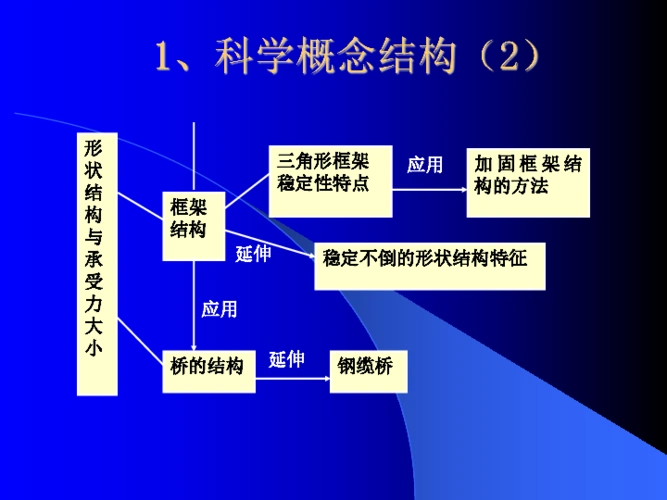 1、科学概念结构（2）

形状结构与承受力大小

框架结构

三角形框架稳定性特点

应用

加固框架结构的方法

延伸

稳定不倒的形状结构特征

应用

桥的结构

延伸

钢缆桥